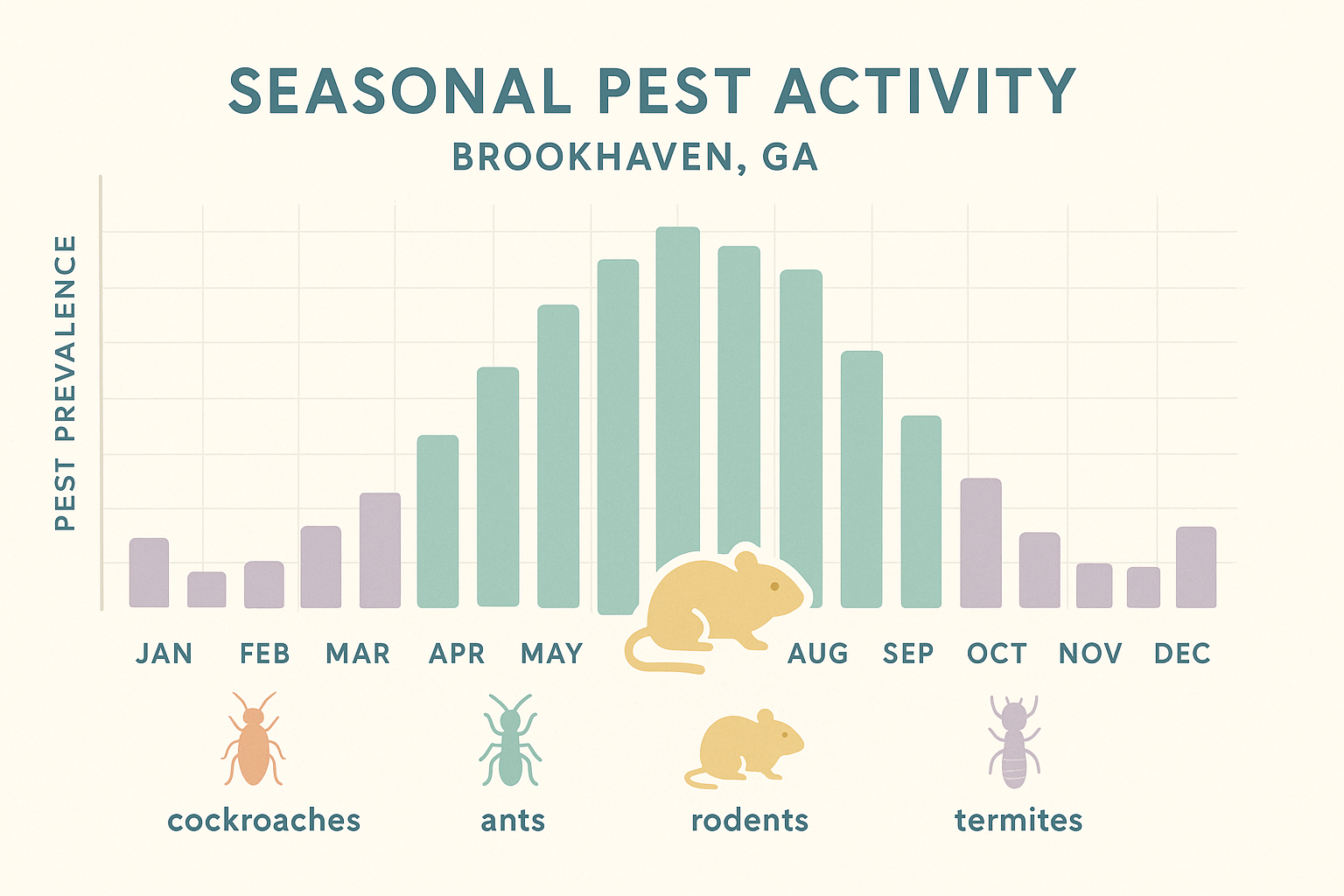 SEASONAL PEST ACTIVITY
BROOKHAVEN, GA

PEST PREVALENCE

JAN FEB MAR APR MAY AUG SEP OCT NOV DEC

cockroaches ants rodents termites